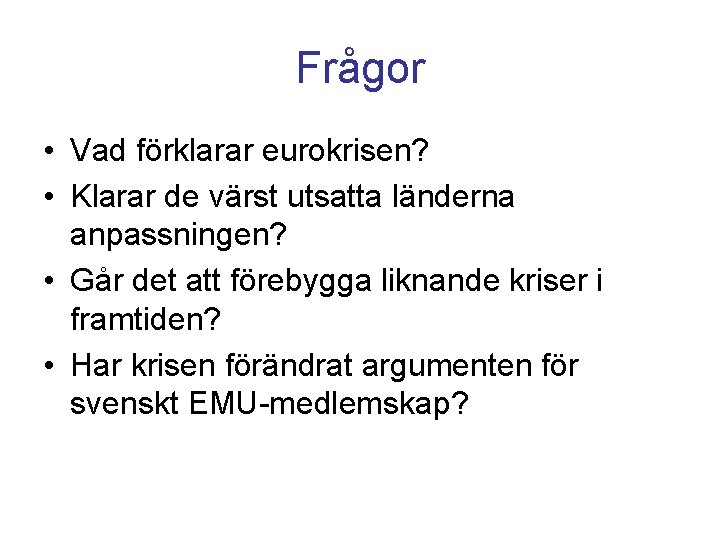 Frågor

• Vad förklarar eurokrisen?
• Klarar de värst utsatta länderna anpassningen?
• Går det att förebygga liknande kriser i framtiden?
• Har krisen förändrat argumenten för svenskt EMU-medlemskap?